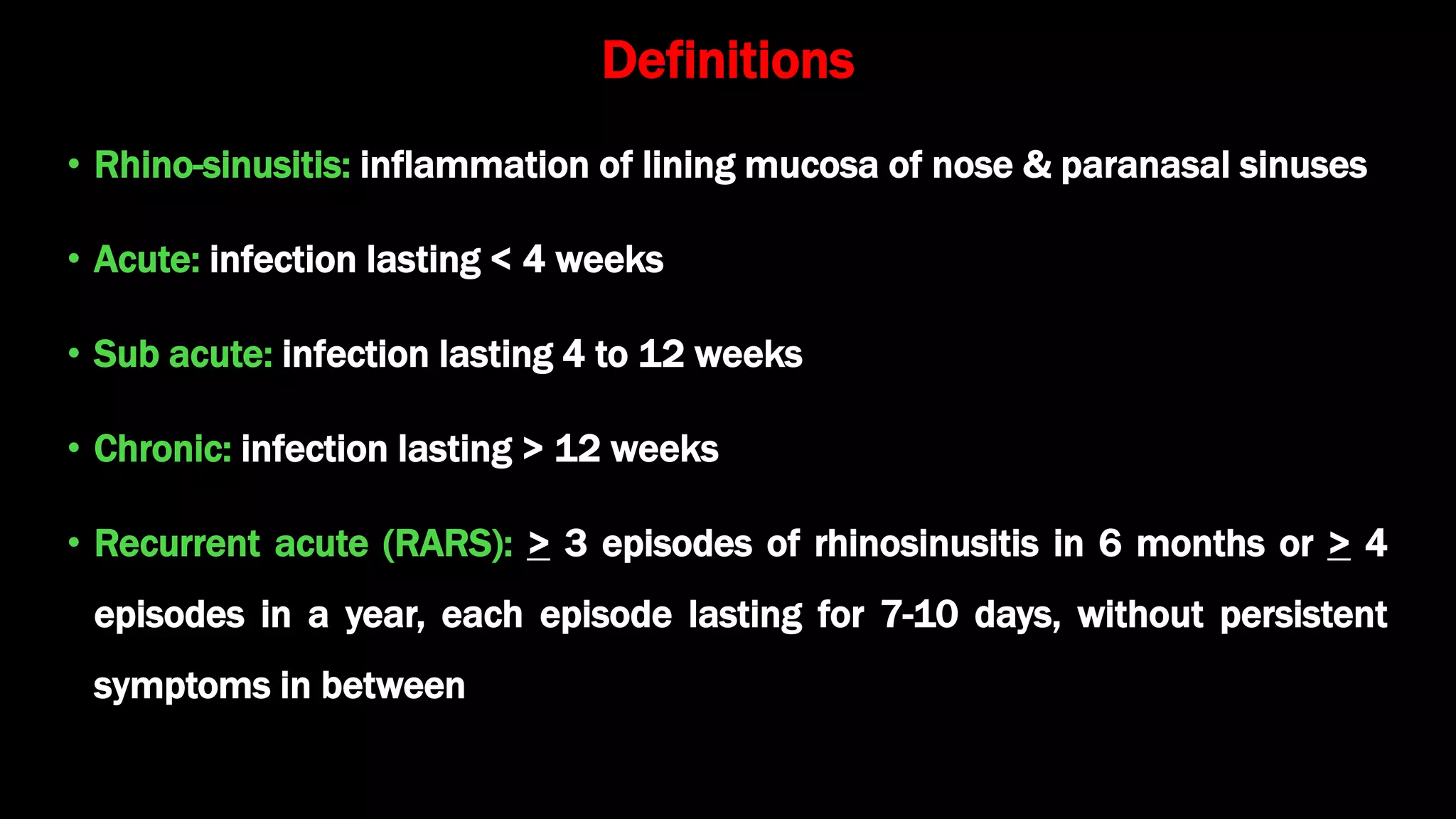 Definitions

• Rhino-sinusitis: inflammation of lining mucosa of nose & paranasal sinuses

• Acute: infection lasting < 4 weeks

• Sub acute: infection lasting 4 to 12 weeks

• Chronic: infection lasting > 12 weeks

• Recurrent acute (RARS): $\geq$ 3 episodes of rhinosinusitis in 6 months or $\geq$ 4 episodes in a year, each episode lasting for 7-10 days, without persistent symptoms in between